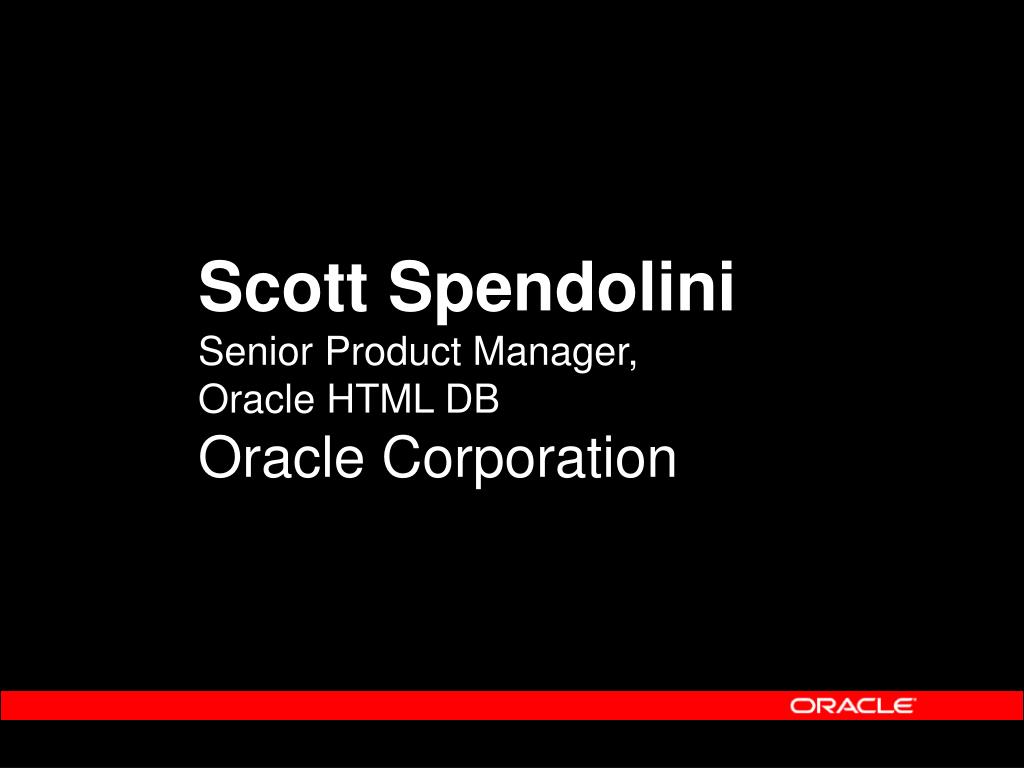 Scott Spendolini
Senior Product Manager,
Oracle HTML DB
Oracle Corporation

ORACLE